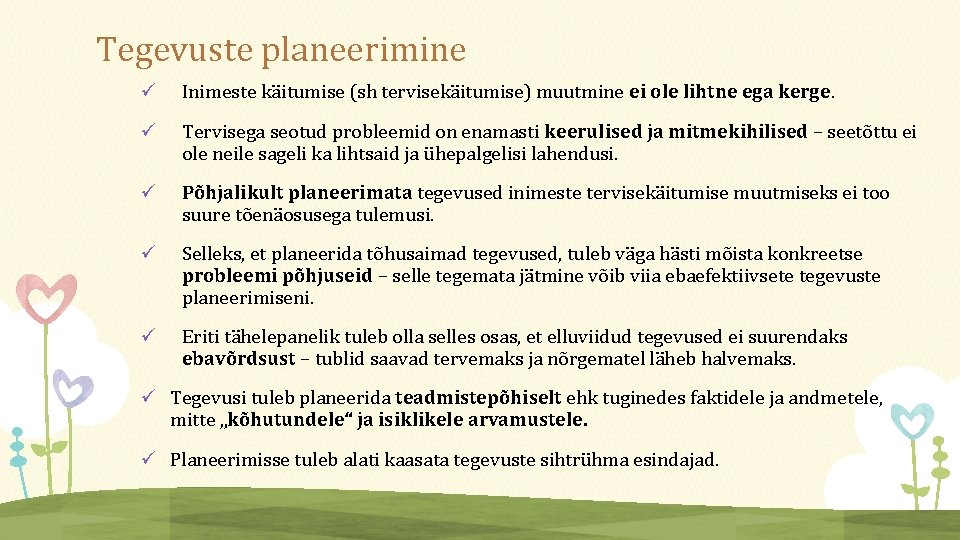 Tegevuste planeerimine

✓ Inimeste käitumise (sh tervisekäitumise) muutmine ei ole lihtne ega kerge.

✓ Tervisega seotud probleemid on enamasti keerulised ja mitmekihilised – seetõttu ei ole neile sageli ka lihtsaid ja ühepalgelisi lahendusi.

✓ Põhjalikult planeerimata tegevused inimeste tervisekäitumise muutmiseks ei too suure tõenäosusega tulemusi.

✓ Selleks, et planeerida tõhusaimad tegevused, tuleb väga hästi mõista konkreetse probleemi põhjuseid – selle tegemata jätmine võib viia ebaefektiivsete tegevuste planeerimiseni.

✓ Eriti tähelepanelik tuleb olla selles osas, et elluviidud tegevused ei suurendaks ebavõrdsust – tublid saavad tervemaks ja nõrgematel läheb halvemaks.

✓ Tegevusi tuleb planeerida teadmistepõhiselt ehk tuginedes faktidele ja andmetele, mitte „kõhutundele“ ja isiklikele arvamustele.

✓ Planeerimisse tuleb alati kaasata tegevuste sihtrühma esindajad.